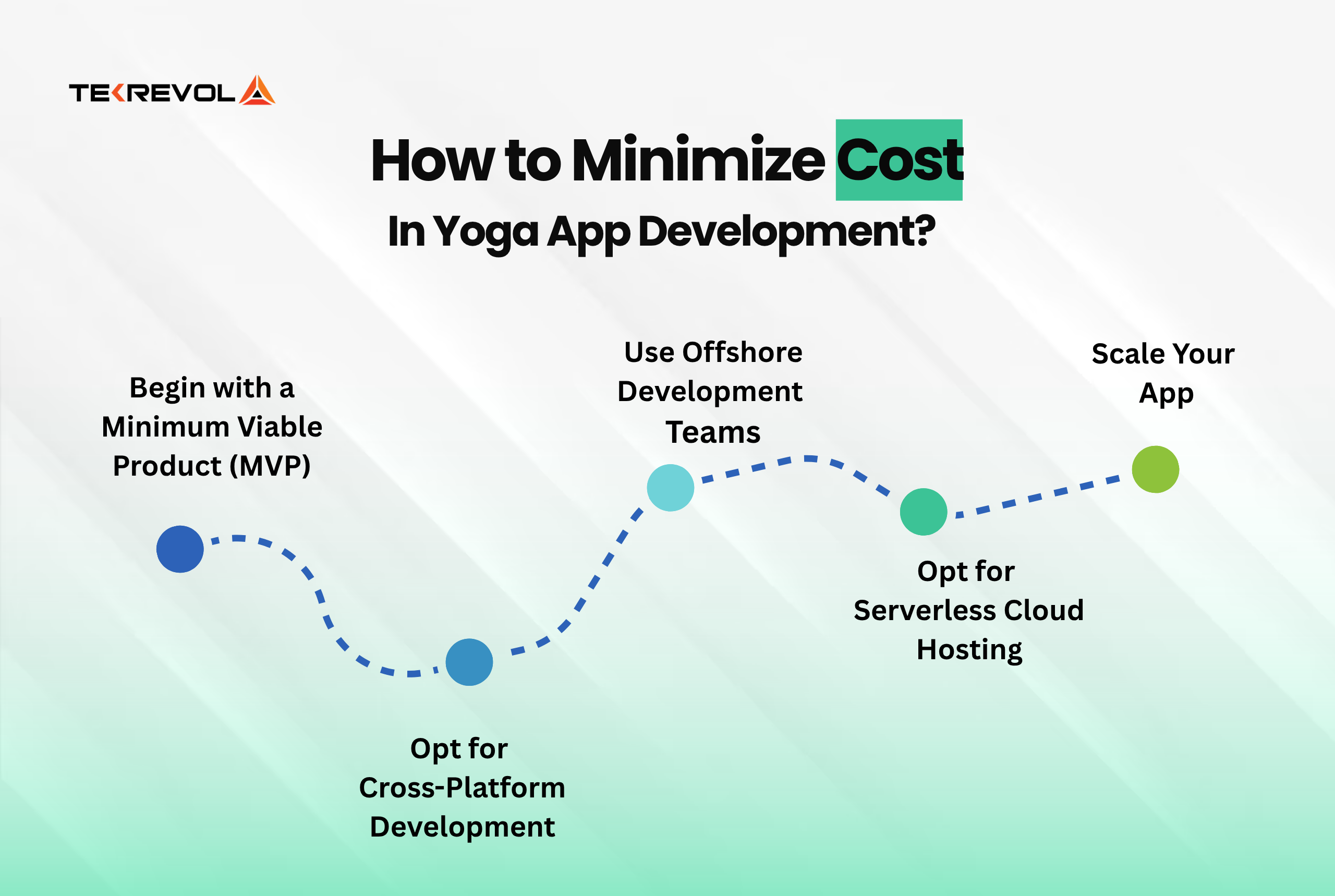 TEKREVOL

How to Minimize Cost
In Yoga App Development?

Begin with a Minimum Viable Product (MVP)

Opt for Cross-Platform Development

Use Offshore Development Teams

Opt for Serverless Cloud Hosting

Scale Your App